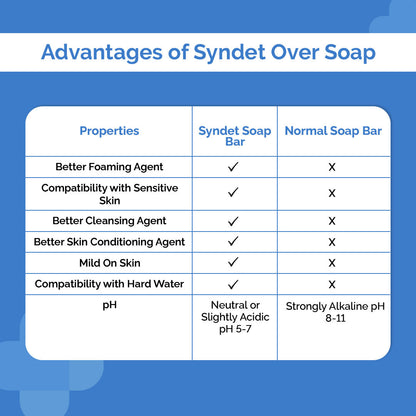 Advantages of Syndet Over Soap

| Properties | Syndet Soap Bar | Normal Soap Bar |
|---|---|---|
| Better Foaming Agent | ✓ | X |
| Compatibility with Sensitive Skin | ✓ | X |
| Better Cleansing Agent | ✓ | X |
| Better Skin Conditioning Agent | ✓ | X |
| Mild On Skin | ✓ | X |
| Compatibility with Hard Water | ✓ | X |
| pH | Neutral or Slightly Acidic pH 5-7 | Strongly Alkaline pH 8-11 |